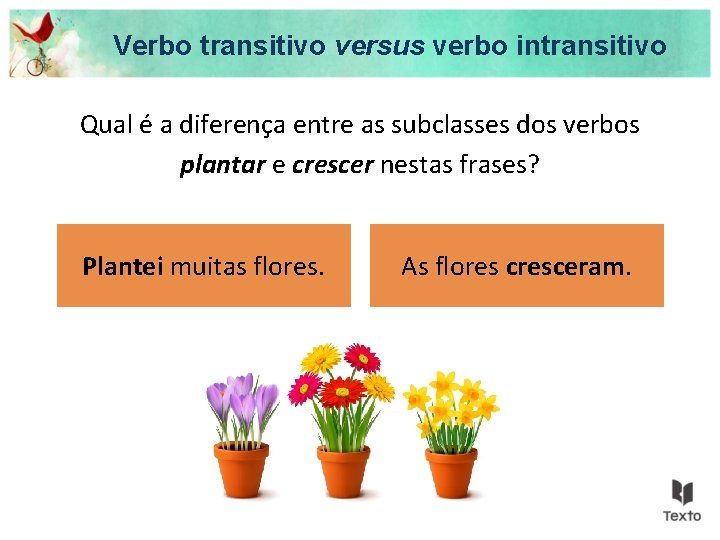 Verbo transitivo versus verbo intransitivo

Qual é a diferença entre as subclasses dos verbos plantar e crescer nestas frases?

Plantei muitas flores.

As flores cresceram.

Texto